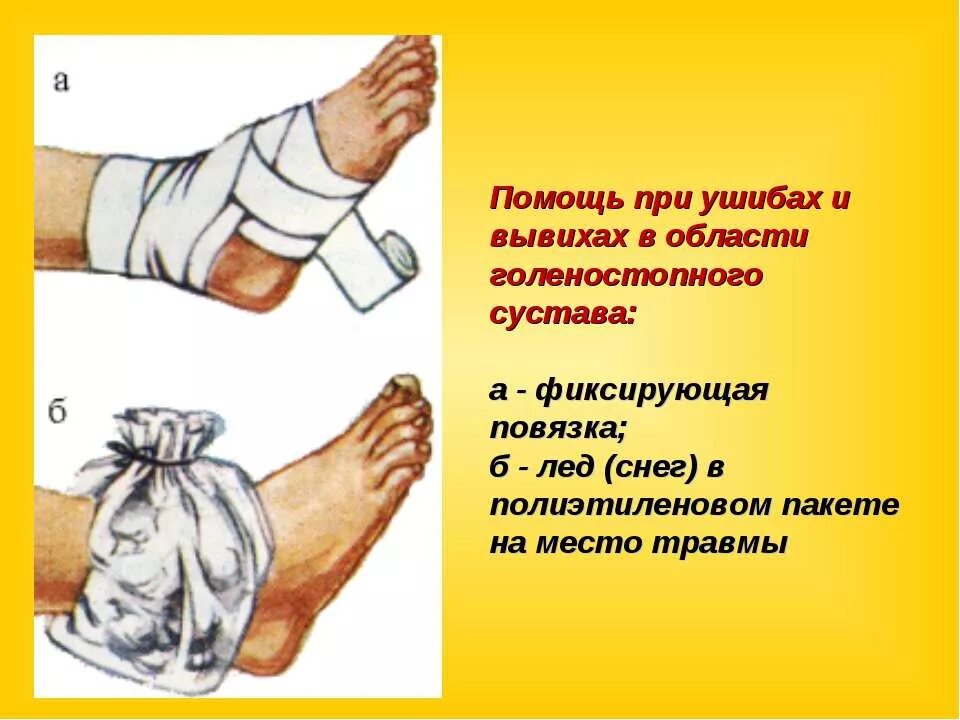 а

б

Помощь при ушибах и вывихах в области голеностопного сустава:

а - фиксирующая повязка;
б - лед (снег) в полиэтиленовом пакете на место травмы